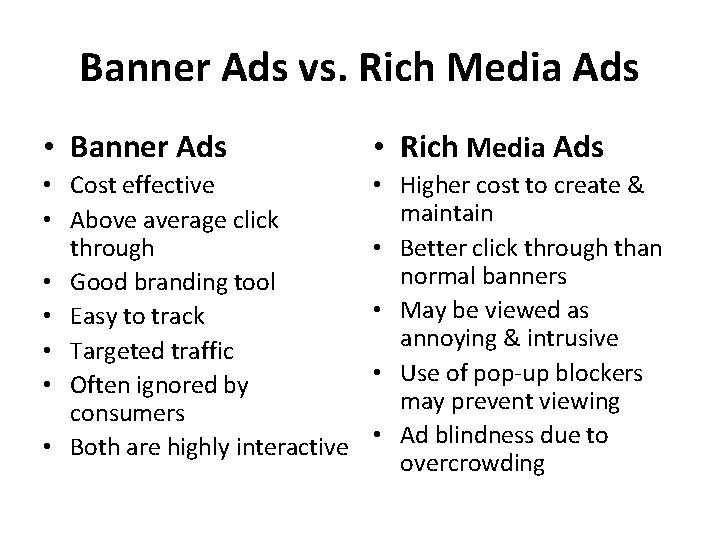 Banner Ads vs. Rich Media Ads

• Banner Ads
• Cost effective
• Above average click through
• Good branding tool
• Easy to track
• Targeted traffic
• Often ignored by consumers
• Both are highly interactive

• Rich Media Ads
• Higher cost to create & maintain
• Better click through than normal banners
• May be viewed as annoying & intrusive
• Use of pop-up blockers may prevent viewing
• Ad blindness due to overcrowding